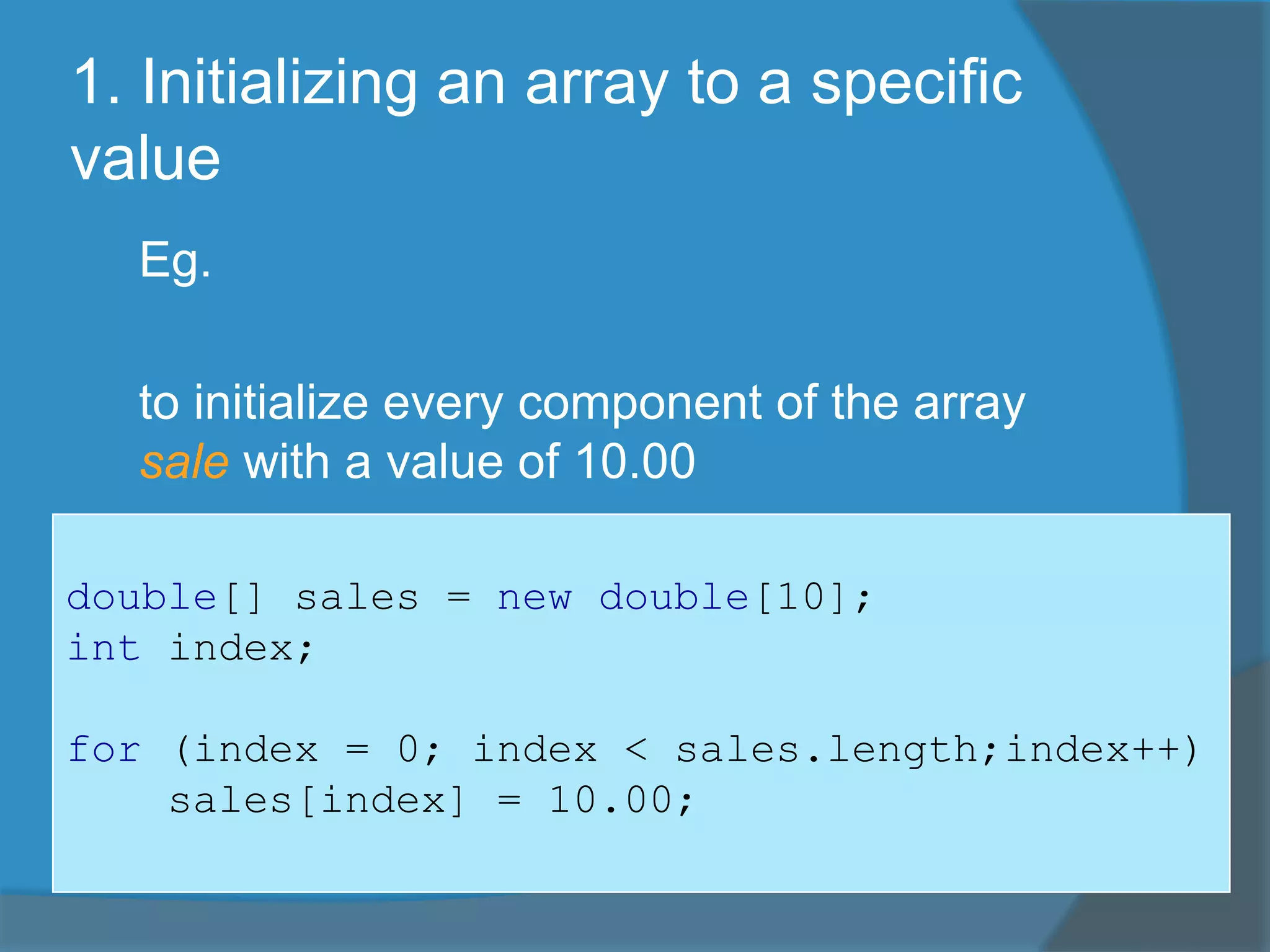 1. Initializing an array to a specific value

Eg.

to initialize every component of the array sale with a value of 10.00

double[] sales = new double[10];
int index;

for (index = 0; index < sales.length;index++)
    sales[index] = 10.00;